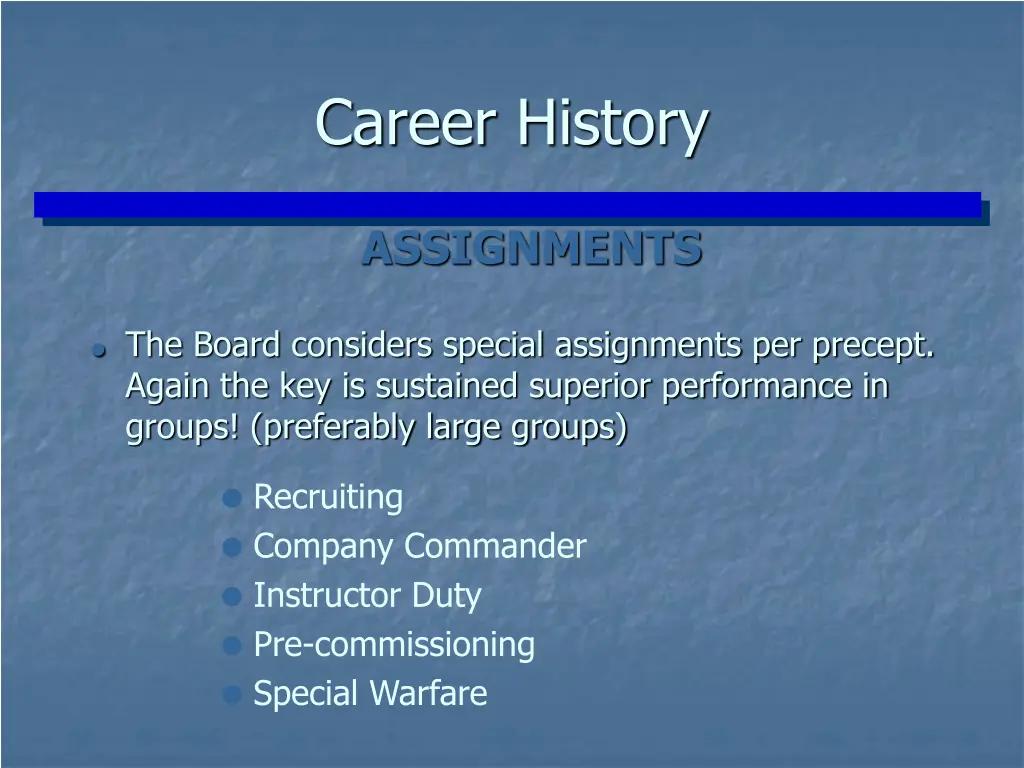 Career History

ASSIGNMENTS

The Board considers special assignments per precept. Again the key is sustained superior performance in groups! (preferably large groups)

Recruiting
Company Commander
Instructor Duty
Pre-commissioning
Special Warfare